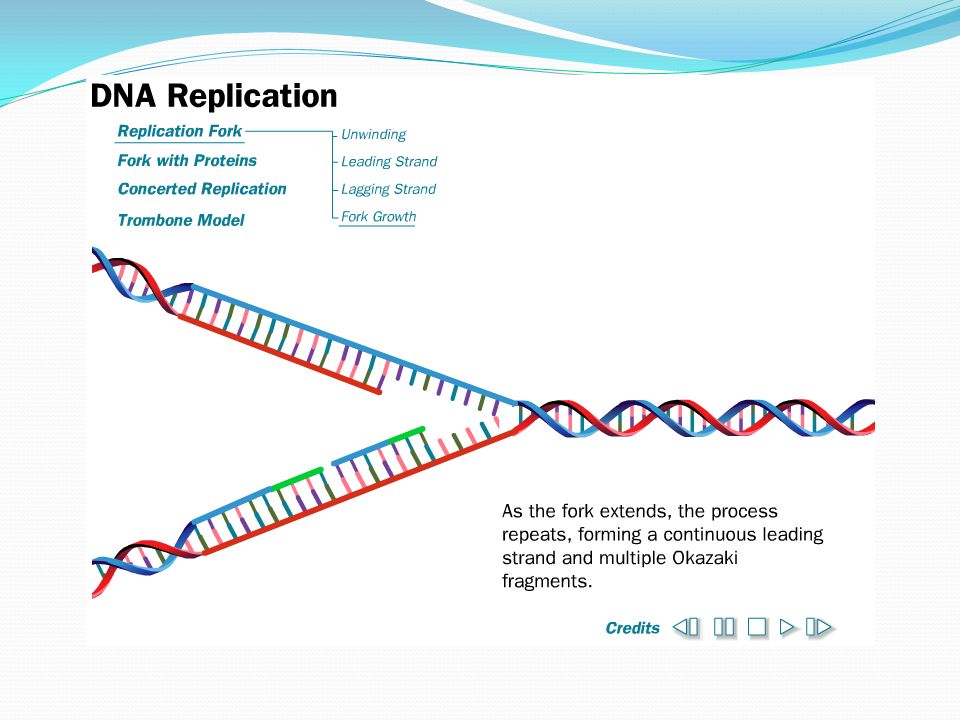 DNA Replication

Replication Fork
Fork with Proteins
Concerted Replication
Trombone Model

Unwinding
Leading Strand
Lagging Strand
Fork Growth

As the fork extends, the process repeats, forming a continuous leading strand and multiple Okazaki fragments.

Credits